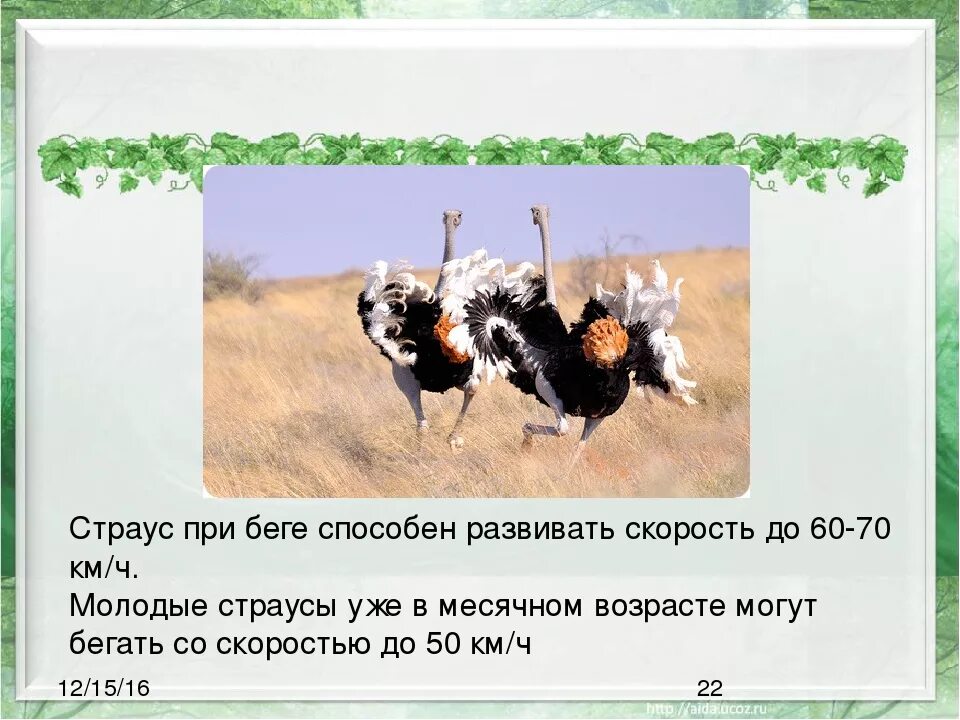 Страус при беге способен развивать скорость до 60-70 км/ч.
Молодые страусы уже в месячном возрасте могут бегать со скоростью до 50 км/ч

12/15/16

22

http://aida.ucoz.ru